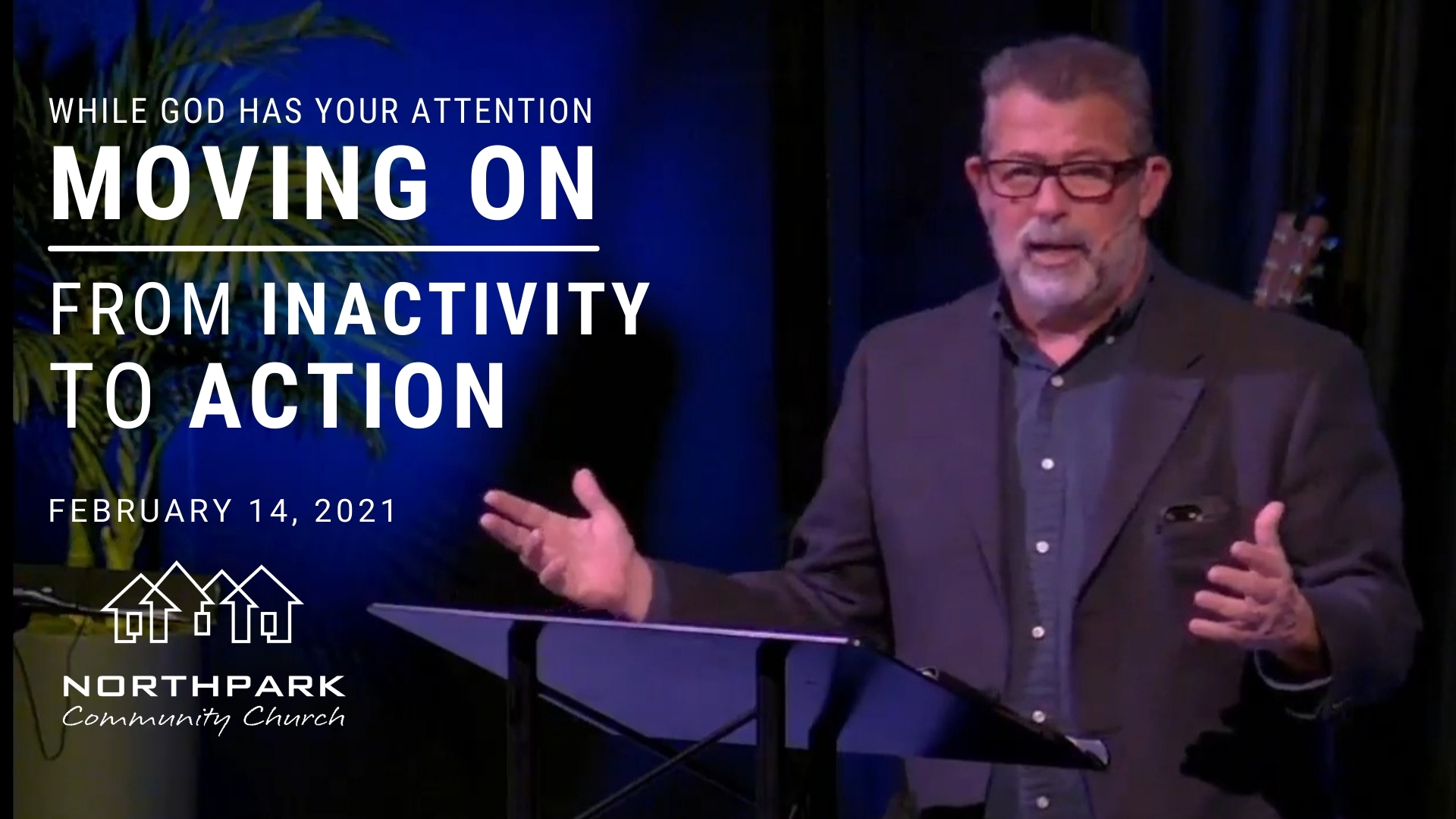 WHILE GOD HAS YOUR ATTENTION
MOVING ON

FROM INACTIVITY TO ACTION

FEBRUARY 14, 2021

NORTHPARK
Community Church